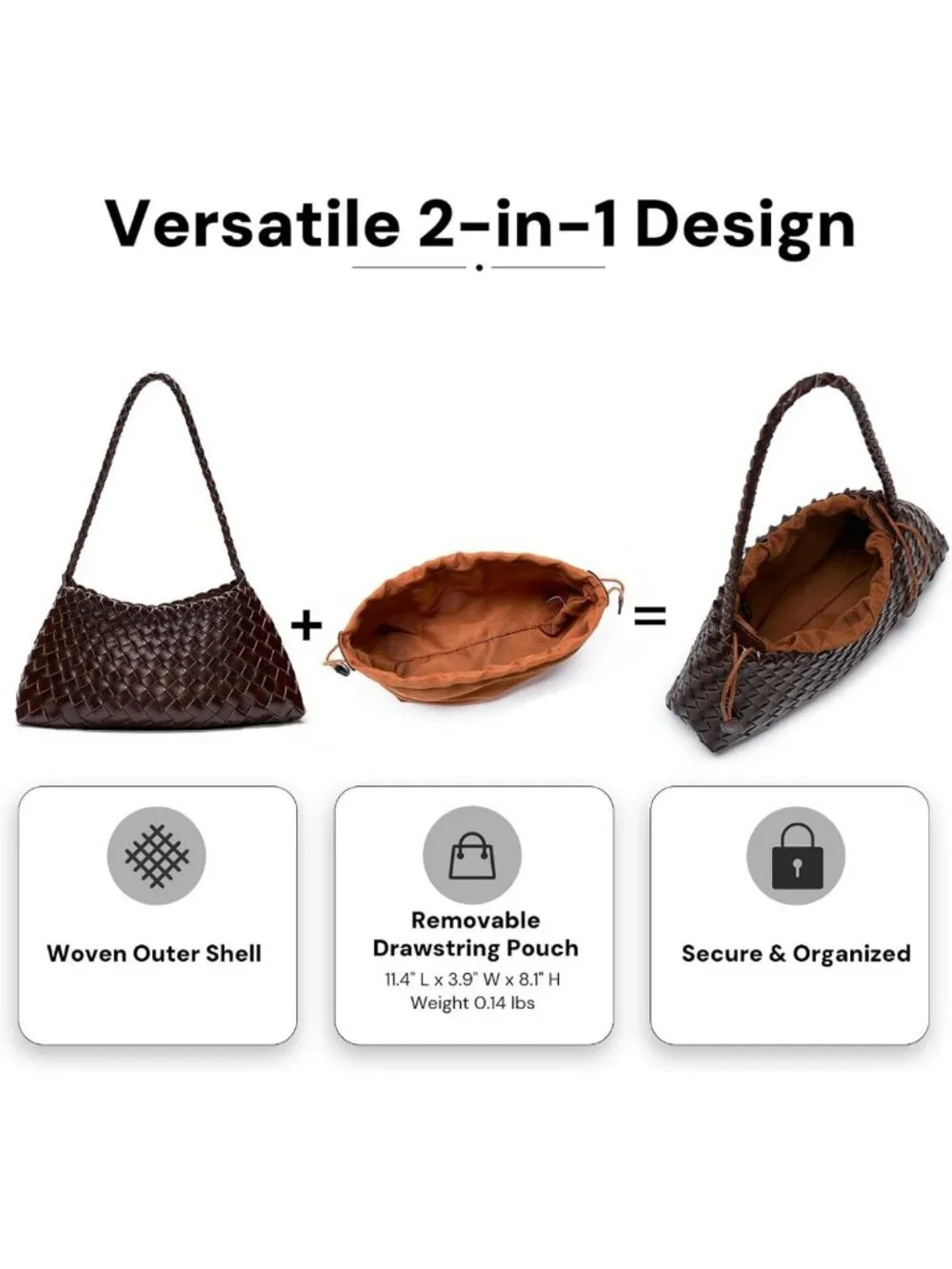 Versatile 2-in-1 Design

+

=

Woven Outer Shell

Removable
Drawstring Pouch
11.4" L x 3.9" W x 8.1" H
Weight 0.14 lbs

Secure & Organized